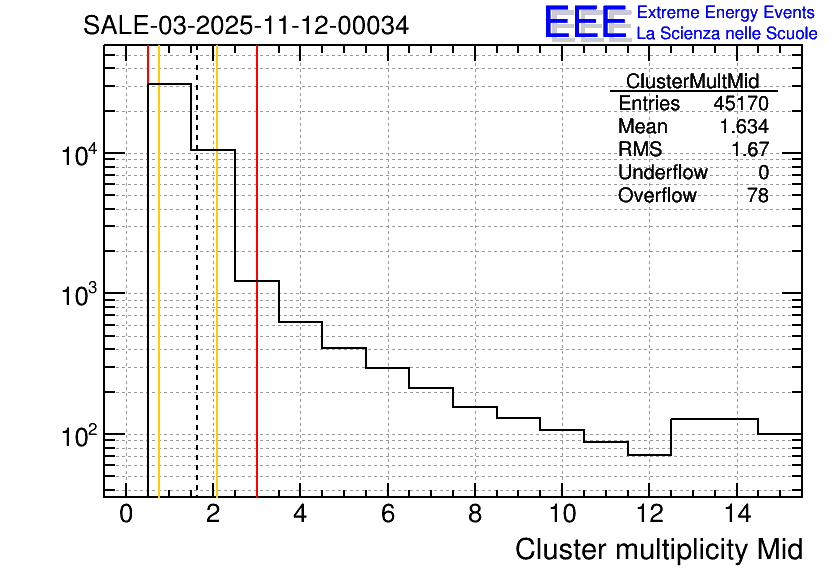 SALE-03-2025-11-12-00034

EEE Extreme Energy Events
La Scienza nelle Scuole

| ClusterMultMid | |
|---|---|
| Entries | 45170 |
| Mean | 1.634 |
| RMS | 1.67 |
| Underflow | 0 |
| Overflow | 78 |

$10^4$
$10^3$
$10^2$

0 2 4 6 8 10 12 14

Cluster multiplicity Mid